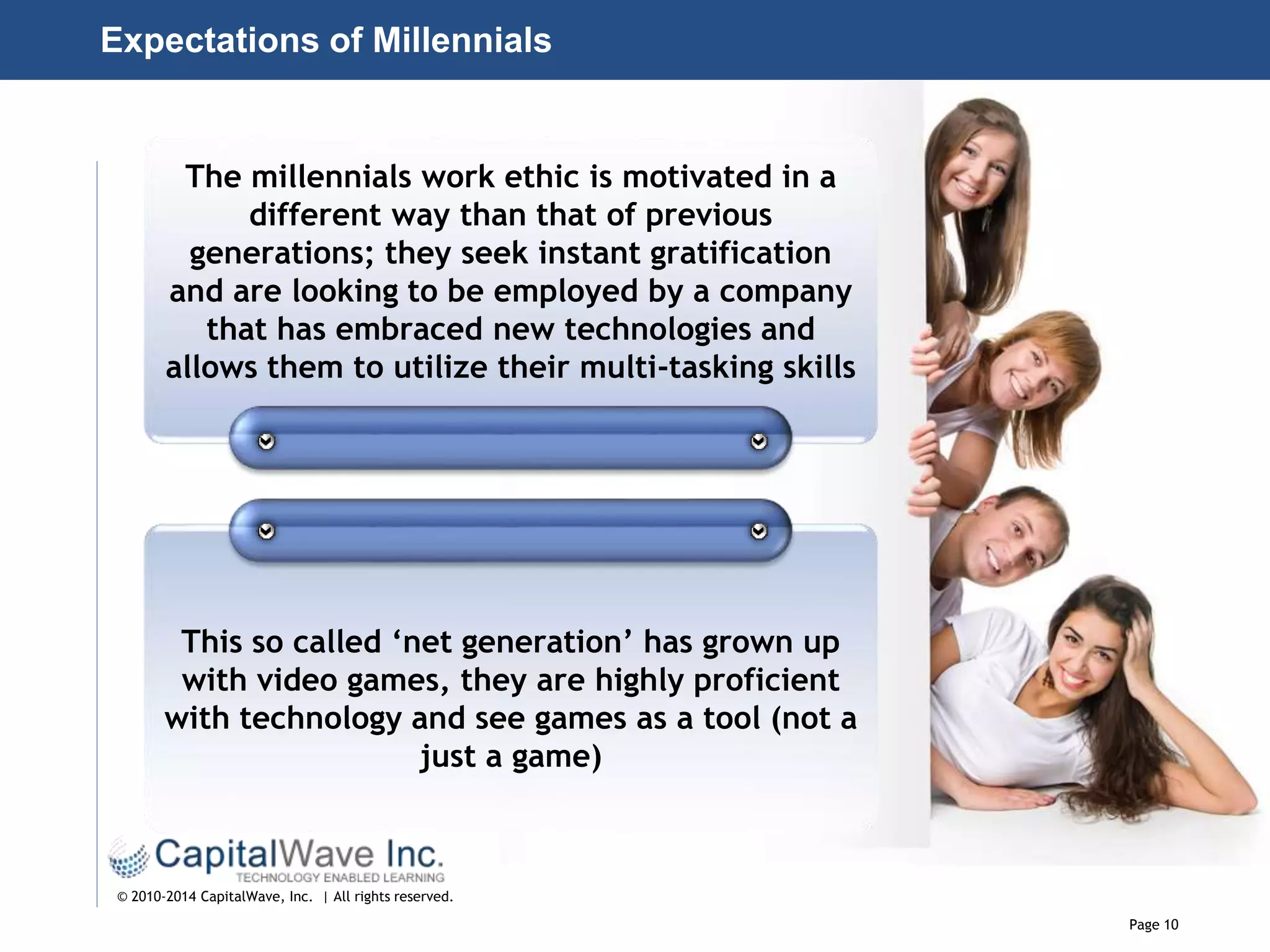 Expectations of Millennials

The millennials work ethic is motivated in a different way than that of previous generations; they seek instant gratification and are looking to be employed by a company that has embraced new technologies and allows them to utilize their multi-tasking skills

This so called ‘net generation’ has grown up with video games, they are highly proficient with technology and see games as a tool (not a just a game)

CapitalWave Inc.
TECHNOLOGY ENABLED LEARNING

© 2010-2014 CapitalWave, Inc. | All rights reserved.

Page 10